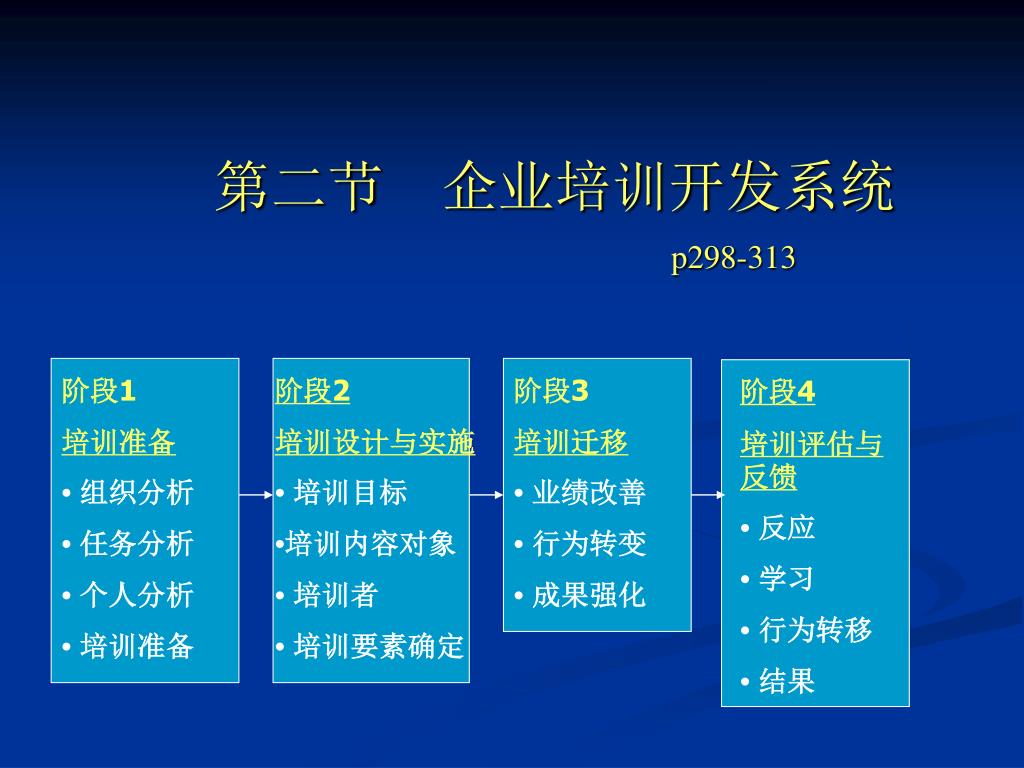 第二节　企业培训开发系统

p298-313

阶段1
培训准备
• 组织分析
• 任务分析
• 个人分析
• 培训准备

阶段2
培训设计与实施
• 培训目标
•培训内容对象
• 培训者
• 培训要素确定

阶段3
培训迁移
• 业绩改善
• 行为转变
• 成果强化

阶段4
培训评估与反馈
• 反应
• 学习
• 行为转移
• 结果